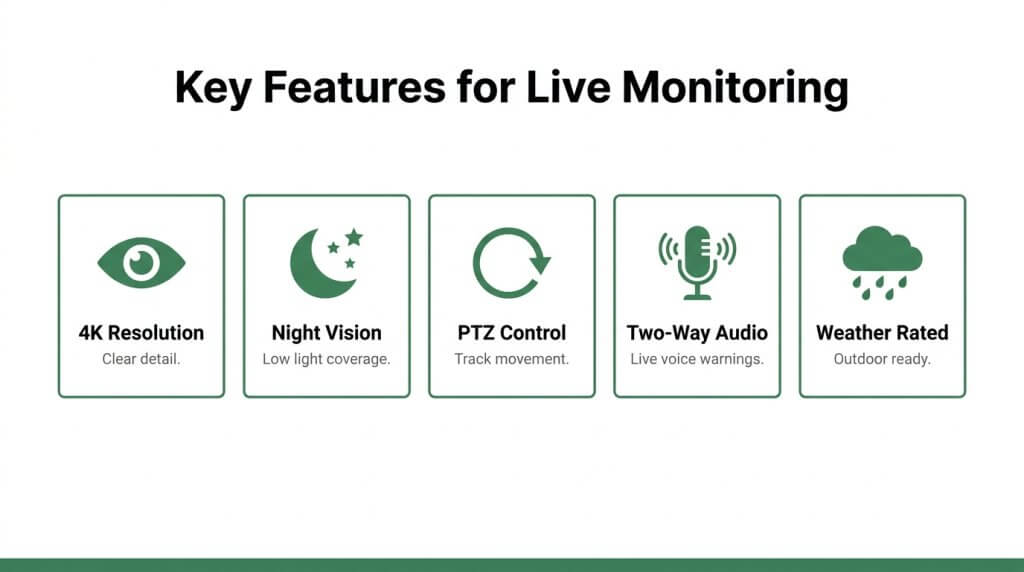 Key Features for Live Monitoring

4K Resolution
Clear detail.

Night Vision
Low light coverage.

PTZ Control
Track movement.

Two-Way Audio
Live voice warnings.

Weather Rated
Outdoor ready.